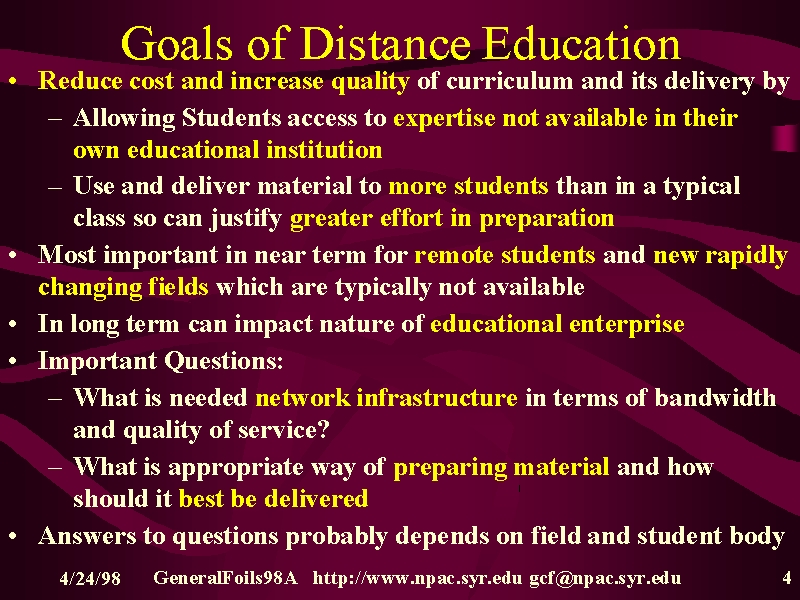 Goals of Distance Education

• Reduce cost and increase quality of curriculum and its delivery by
– Allowing Students access to expertise not available in their own educational institution
– Use and deliver material to more students than in a typical class so can justify greater effort in preparation
• Most important in near term for remote students and new rapidly changing fields which are typically not available
• In long term can impact nature of educational enterprise
• Important Questions:
– What is needed network infrastructure in terms of bandwidth and quality of service?
– What is appropriate way of preparing material and how should it best be delivered
• Answers to questions probably depends on field and student body

4/24/98 GeneralFoils98A http://www.npac.syr.edu gcf@npac.syr.edu 4